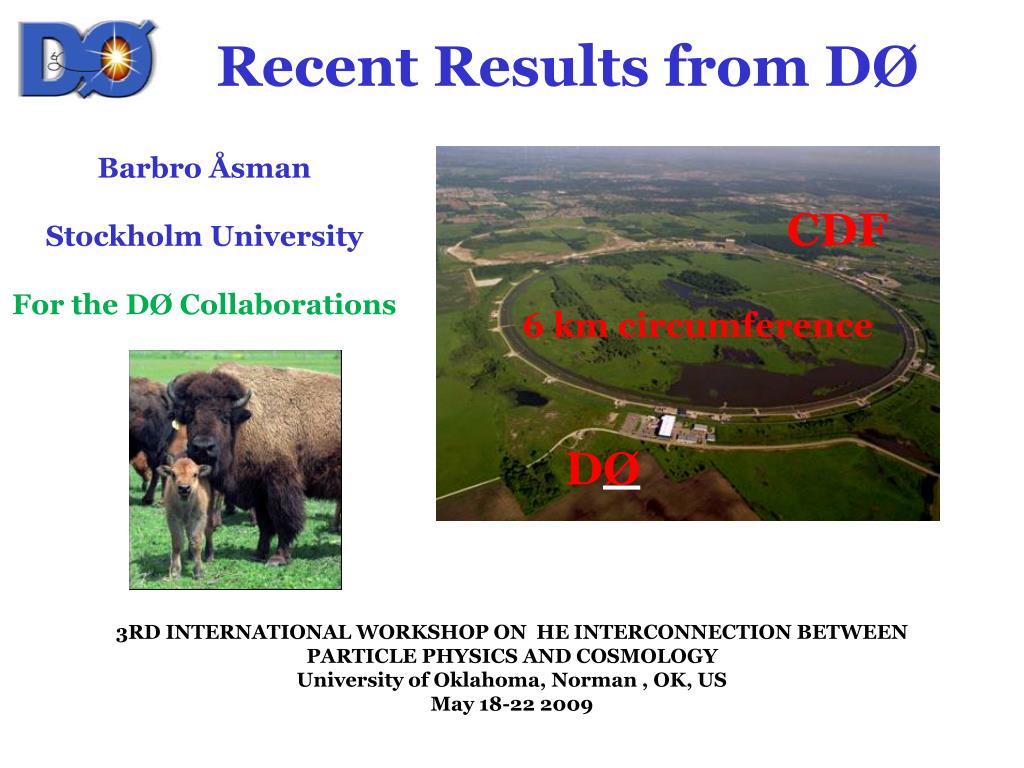 DØ

Recent Results from DØ

Barbro Åsman

Stockholm University

For the DØ Collaborations

CDF

6 km circumference

DØ

3RD INTERNATIONAL WORKSHOP ON HE INTERCONNECTION BETWEEN PARTICLE PHYSICS AND COSMOLOGY
University of Oklahoma, Norman , OK, US
May 18-22 2009